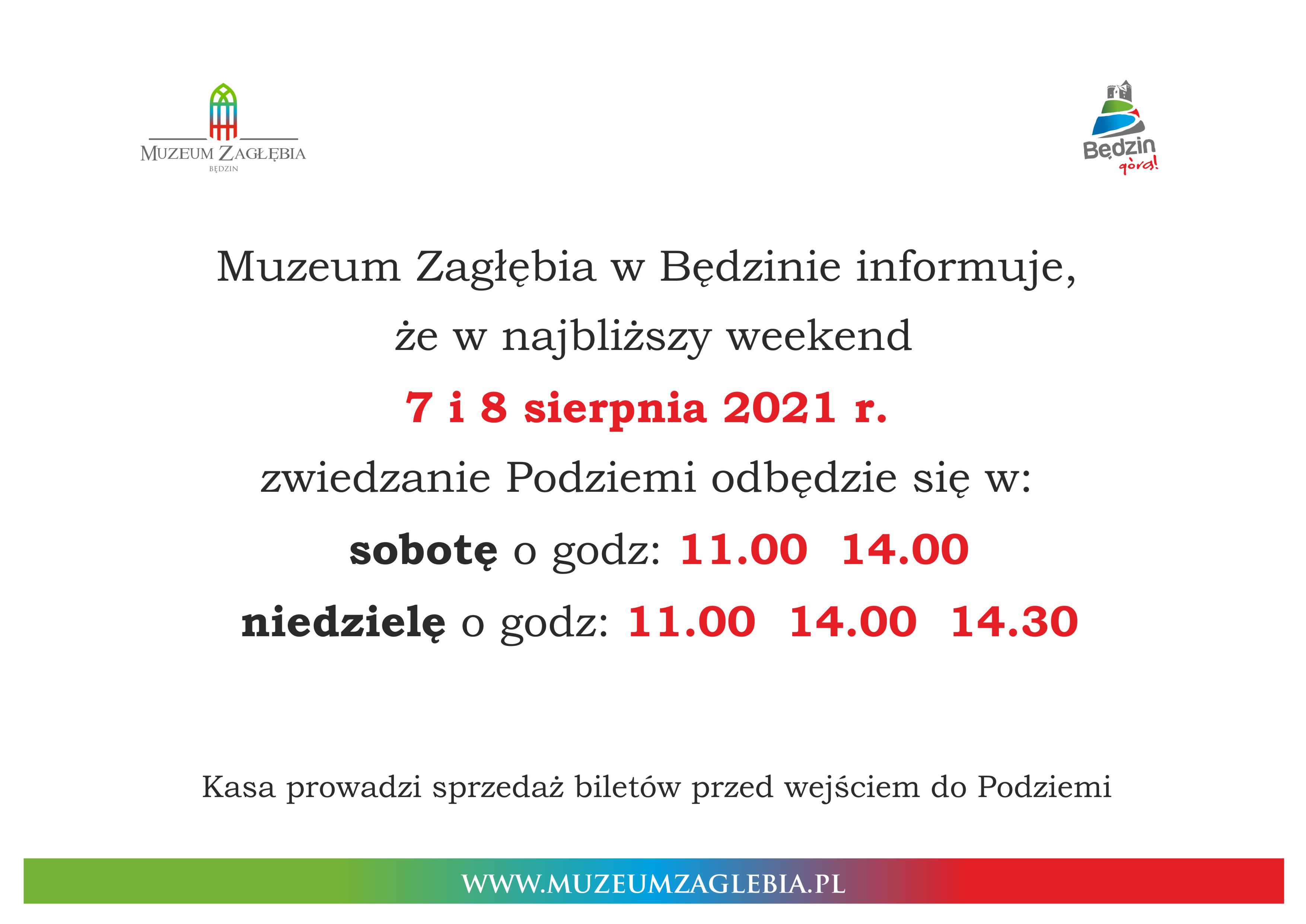 MUZEUM ZAGŁĘBIA
BĘDZIN

Będzin
górą!

Muzeum Zagłębia w Będzinie informuje,

że w najbliższy weekend

7 i 8 sierpnia 2021 r.

zwiedzanie Podziemi odbędzie się w:

sobotę o godz: 11.00 14.00

niedzielę o godz: 11.00 14.00 14.30

Kasa prowadzi sprzedaż biletów przed wejściem do Podziemi

WWW.MUZEUMZAGLEBIA.PL